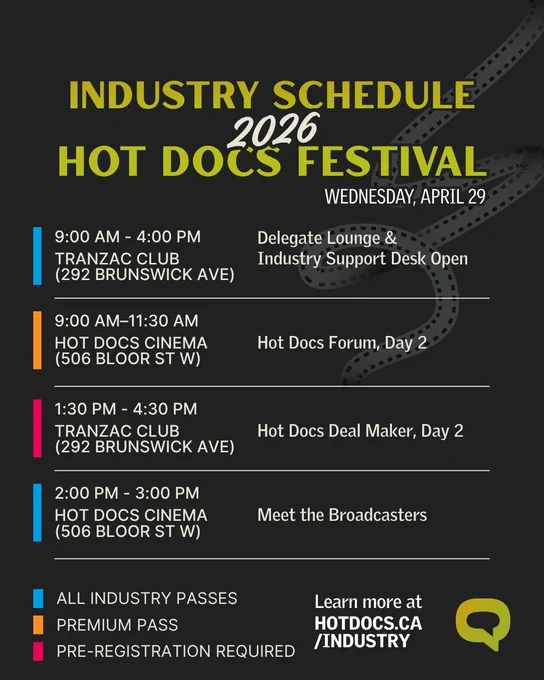 INDUSTRY SCHEDULE
2026
HOT DOCS FESTIVAL
WEDNESDAY, APRIL 29

9:00 AM - 4:00 PM
TRANZAC CLUB
(292 BRUNSWICK AVE)
Delegate Lounge & Industry Support Desk Open

9:00 AM–11:30 AM
HOT DOCS CINEMA
(506 BLOOR ST W)
Hot Docs Forum, Day 2

1:30 PM - 4:30 PM
TRANZAC CLUB
(292 BRUNSWICK AVE)
Hot Docs Deal Maker, Day 2

2:00 PM - 3:00 PM
HOT DOCS CINEMA
(506 BLOOR ST W)
Meet the Broadcasters

ALL INDUSTRY PASSES
PREMIUM PASS
PRE-REGISTRATION REQUIRED

Learn more at
HOTDOCS.CA
/INDUSTRY